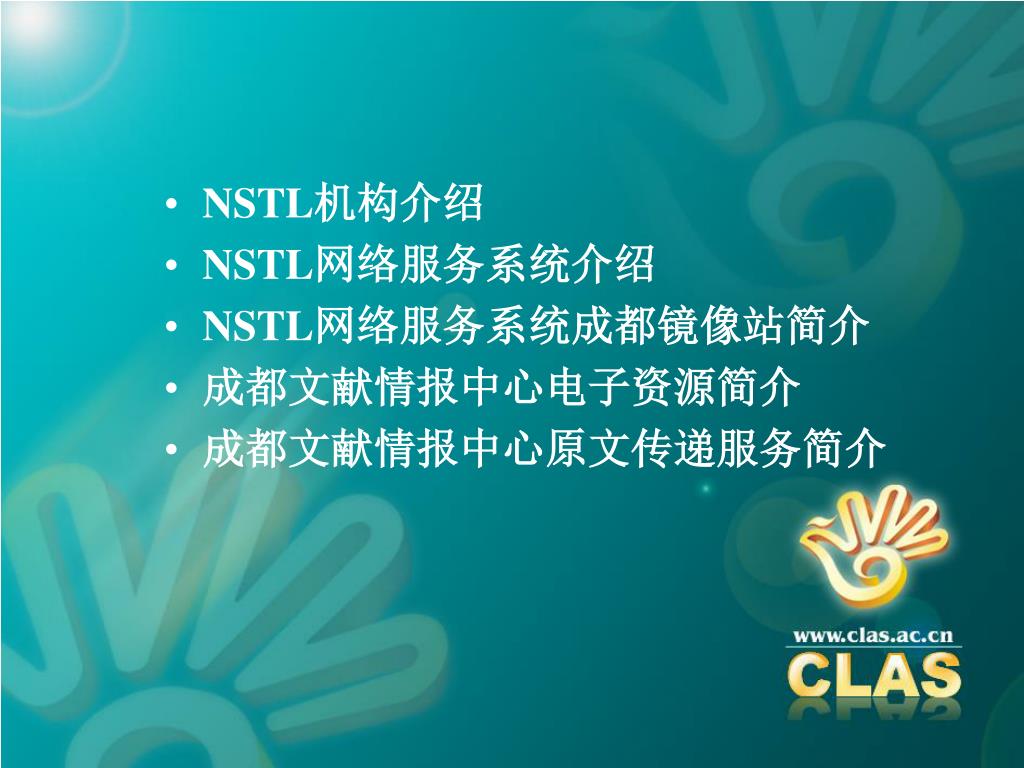 • NSTL机构介绍
• NSTL网络服务系统介绍
• NSTL网络服务系统成都镜像站简介
• 成都文献情报中心电子资源简介
• 成都文献情报中心原文传递服务简介

www.clas.ac.cn
CLAS